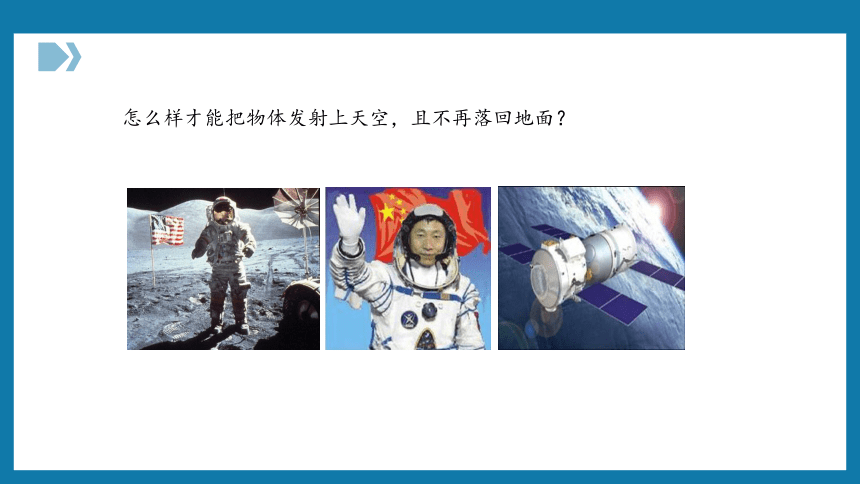 怎么样才能把物体发射上天空，且不再落回地面？